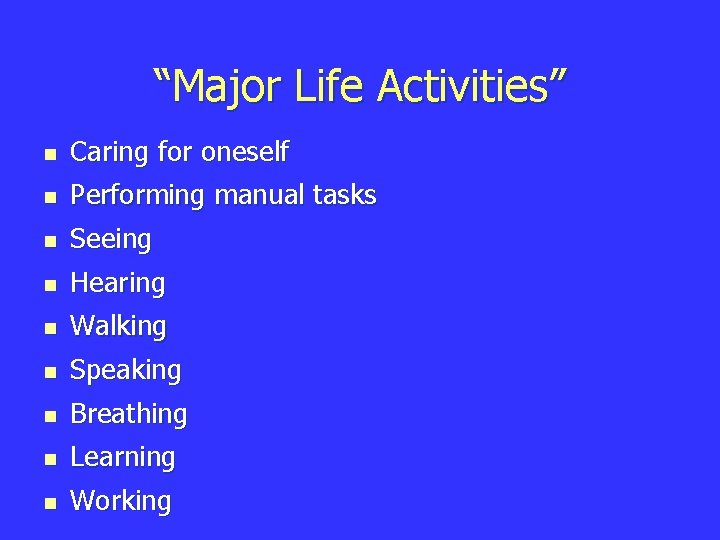 “Major Life Activities”

- Caring for oneself
- Performing manual tasks
- Seeing
- Hearing
- Walking
- Speaking
- Breathing
- Learning
- Working